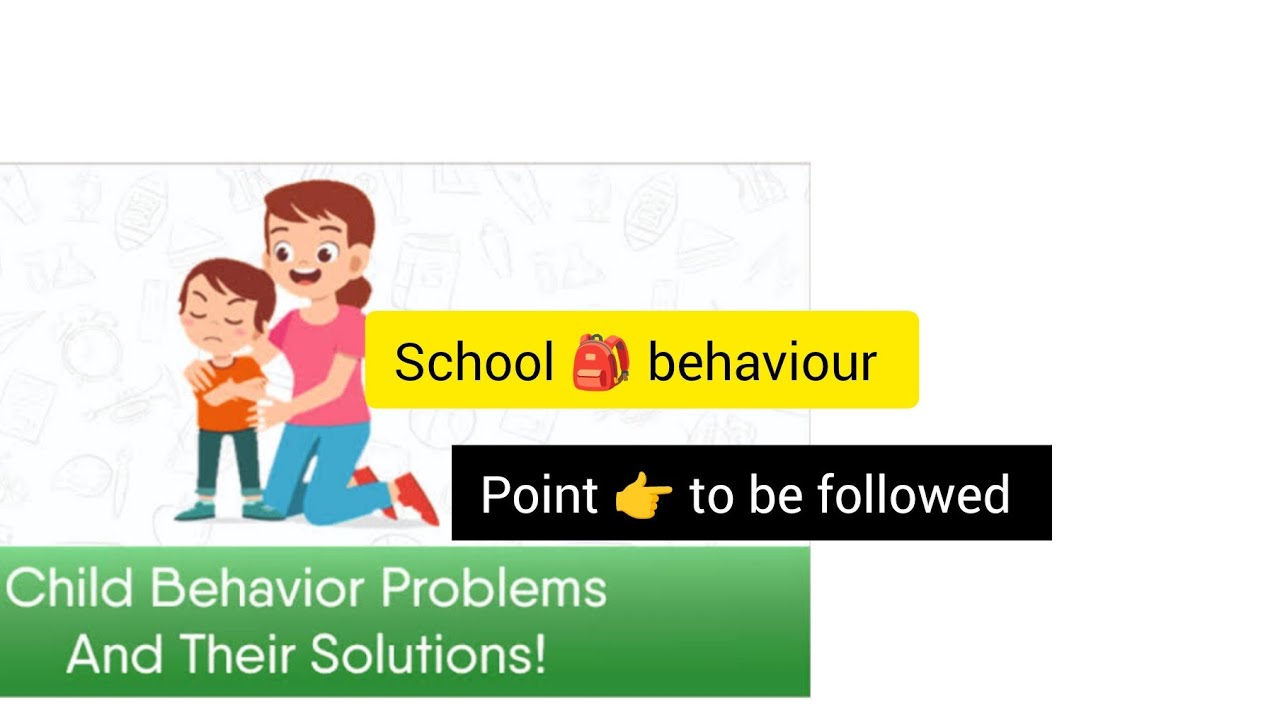 School 🎒 behaviour

Point 👉 to be followed

Child Behavior Problems And Their Solutions!